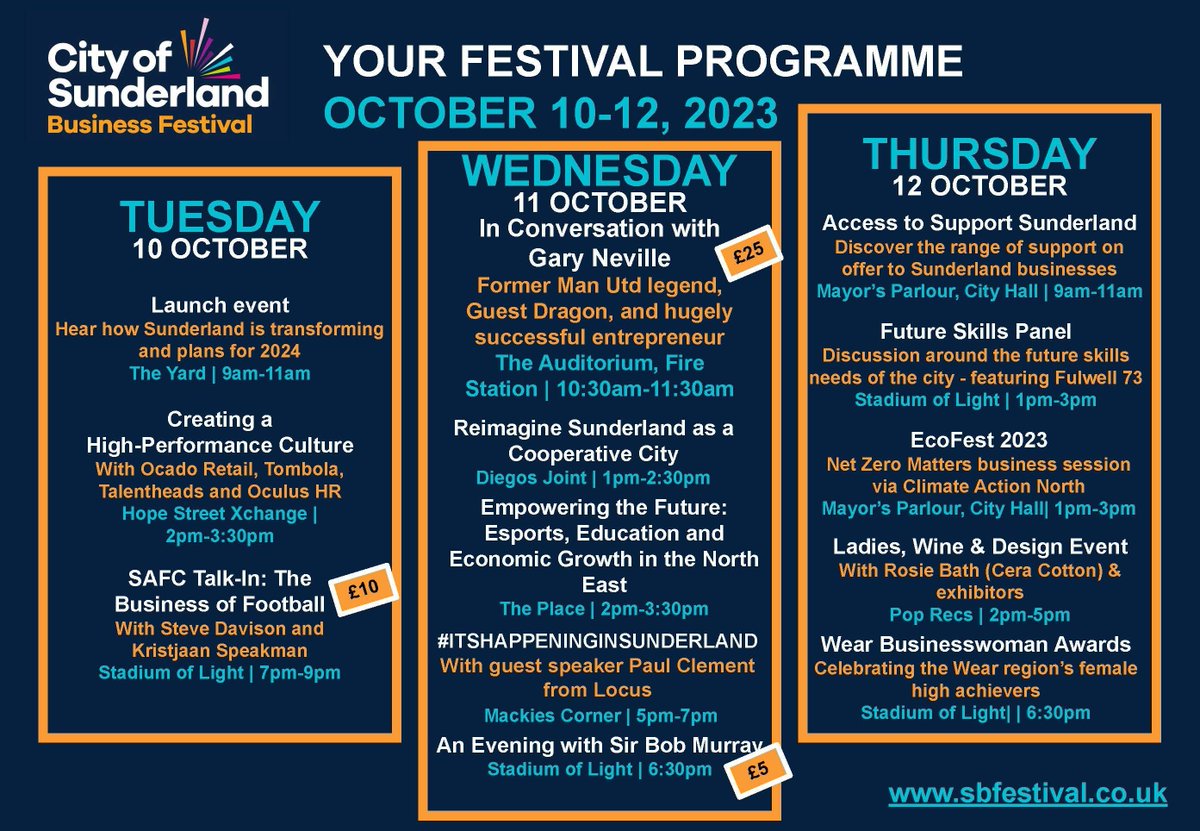 City of Sunderland
Business Festival

YOUR FESTIVAL PROGRAMME
OCTOBER 10-12, 2023

TUESDAY
10 OCTOBER

Launch event
Hear how Sunderland is transforming and plans for 2024
The Yard | 9am-11am

Creating a High-Performance Culture
With Ocado Retail, Tombola, Talentheads and Oculus HR
Hope Street Xchange | 2pm-3:30pm

SAFC Talk-In: The Business of Football
£10
With Steve Davison and Kristjaan Speakman
Stadium of Light | 7pm-9pm

WEDNESDAY
11 OCTOBER

In Conversation with Gary Neville
£25
Former Man Utd legend, Guest Dragon, and hugely successful entrepreneur
The Auditorium, Fire Station | 10:30am-11:30am

Reimagine Sunderland as a Cooperative City
Diegos Joint | 1pm-2:30pm

Empowering the Future: Esports, Education and Economic Growth in the North East
The Place | 2pm-3:30pm

#ITSHAPPENINGINSUNDERLAND
With guest speaker Paul Clement from Locus
Mackies Corner | 5pm-7pm

An Evening with Sir Bob Murray
Stadium of Light | 6:30pm
£5

THURSDAY
12 OCTOBER

Access to Support Sunderland
Discover the range of support on offer to Sunderland businesses
Mayor's Parlour, City Hall | 9am-11am

Future Skills Panel
Discussion around the future skills needs of the city - featuring Fulwell 73
Stadium of Light | 1pm-3pm

EcoFest 2023
Net Zero Matters business session via Climate Action North
Mayor's Parlour, City Hall| 1pm-3pm

Ladies, Wine & Design Event
With Rosie Bath (Cera Cotton) & exhibitors
Pop Recs | 2pm-5pm

Wear Businesswoman Awards
Celebrating the Wear region's female high achievers
Stadium of Light| | 6:30pm

www.sbfestival.co.uk